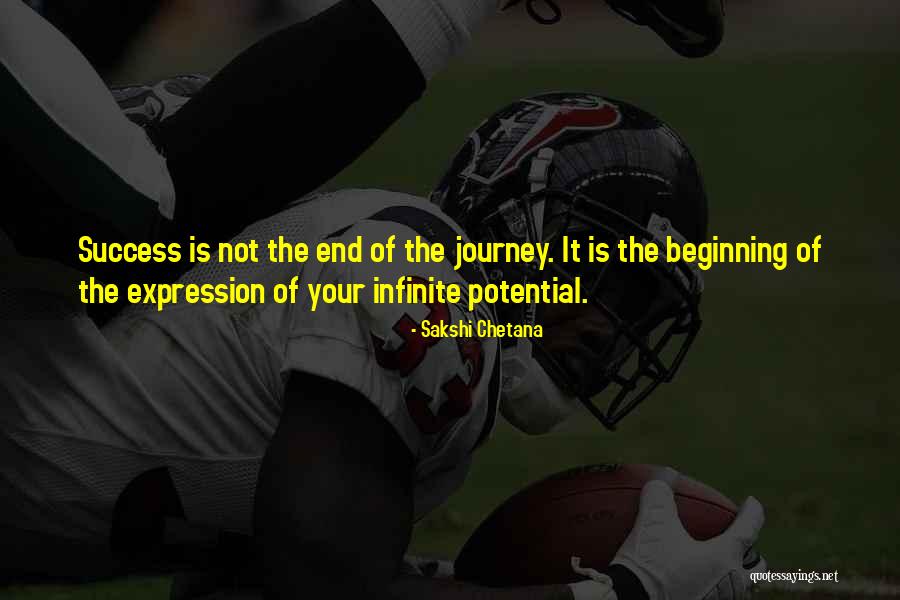 Success is not the end of the journey. It is the beginning of the expression of your infinite potential.

- Sakshi Chetana

quotessayings.net